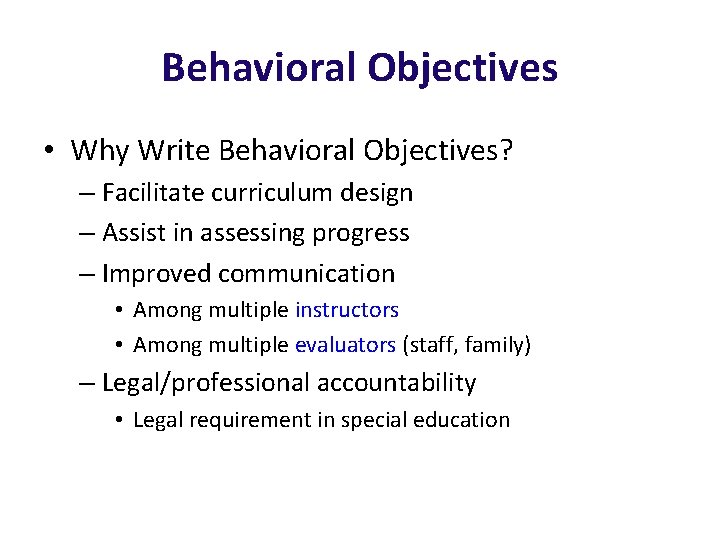 Behavioral Objectives

• Why Write Behavioral Objectives?
– Facilitate curriculum design
– Assist in assessing progress
– Improved communication
• Among multiple instructors
• Among multiple evaluators (staff, family)
– Legal/professional accountability
• Legal requirement in special education